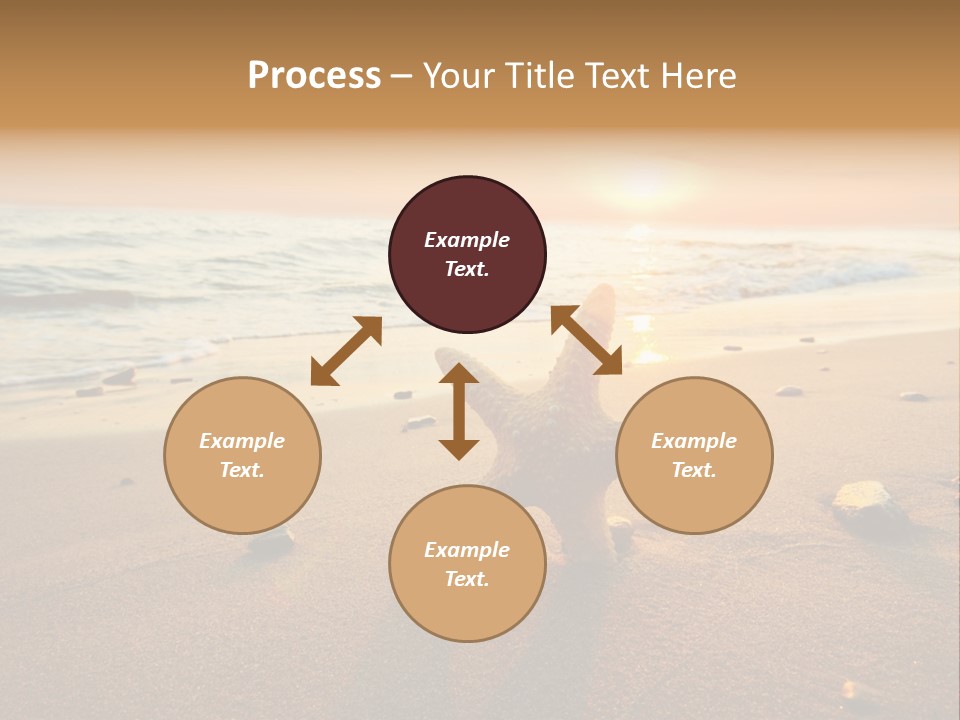 Process – Your Title Text Here

Example Text.

Example Text.

Example Text.

Example Text.